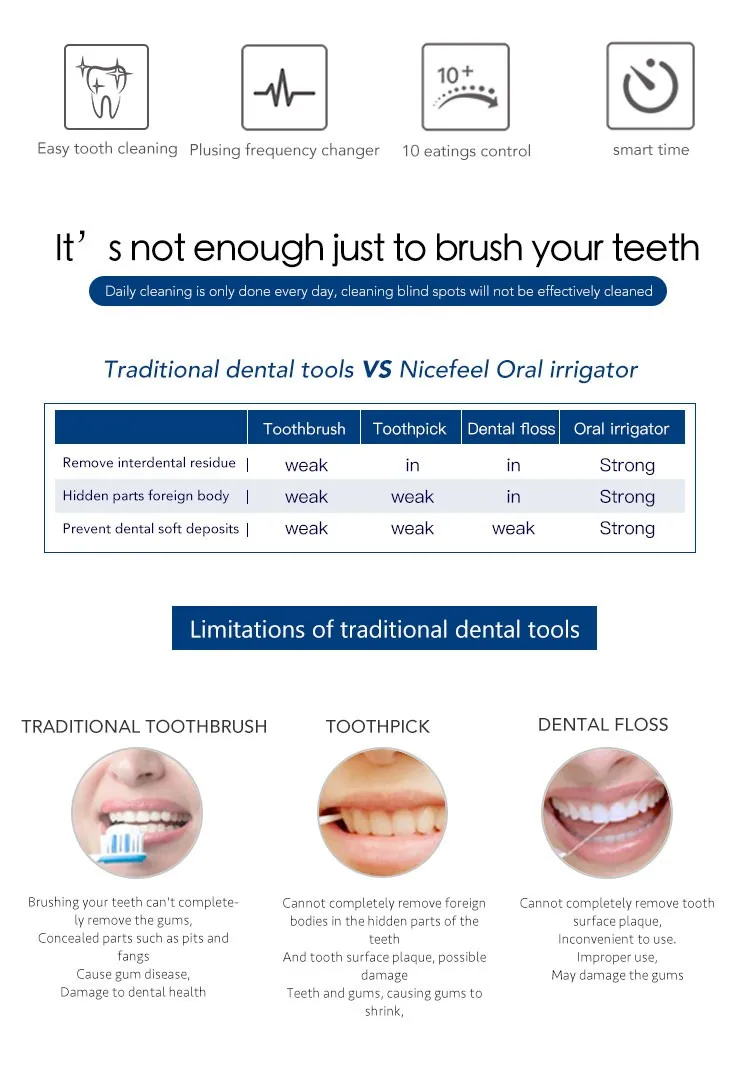 10+

Easy tooth cleaning

Plusing frequency changer

10 eatings control

smart time

It’s not enough just to brush your teeth

Daily cleaning is only done every day, cleaning blind spots will not be effectively cleaned

Traditional dental tools VS Nicefeel Oral irrigator

| | Toothbrush | Toothpick | Dental floss | Oral irrigator |
|---|---|---|---|---|
| Remove interdental residue | weak | in | in | Strong |
| Hidden parts foreign body | weak | weak | in | Strong |
| Prevent dental soft deposits | weak | weak | weak | Strong |

Limitations of traditional dental tools

TRADITIONAL TOOTHBRUSH

Brushing your teeth can't completely remove the gums,
Concealed parts such as pits and fangs
Cause gum disease,
Damage to dental health

TOOTHPICK

Cannot completely remove foreign bodies in the hidden parts of the teeth
And tooth surface plaque, possible damage
Teeth and gums, causing gums to shrink,

DENTAL FLOSS

Cannot completely remove tooth surface plaque,
Inconvenient to use.
Improper use,
May damage the gums